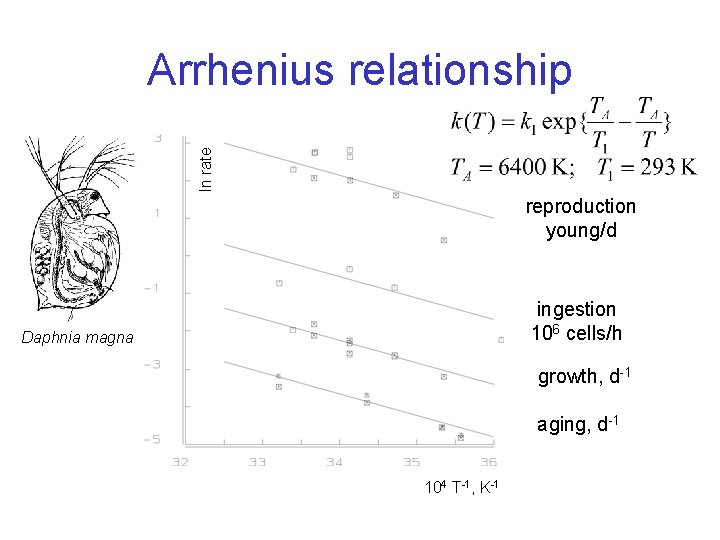 Arrhenius relationship

$k(T) = k_1 \exp\{\frac{T_A}{T_1} - \frac{T_A}{T}\}$

$T_A = 6400\ \mathrm{K};\quad T_1 = 293\ \mathrm{K}$

Daphnia magna

ln rate

3
1
−1
−3
−5

32
33
34
35
36

$10^4\ T^{-1}$, $K^{-1}$

reproduction young/d

ingestion $10^6$ cells/h

growth, $d^{-1}$

aging, $d^{-1}$